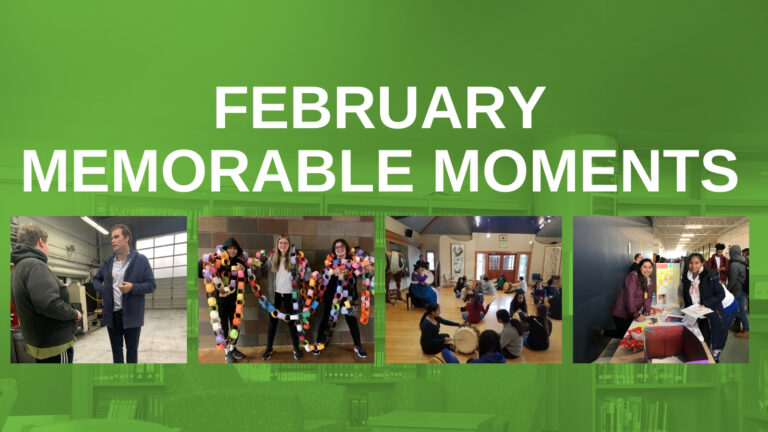 FEBRUARY
MEMORABLE MOMENTS